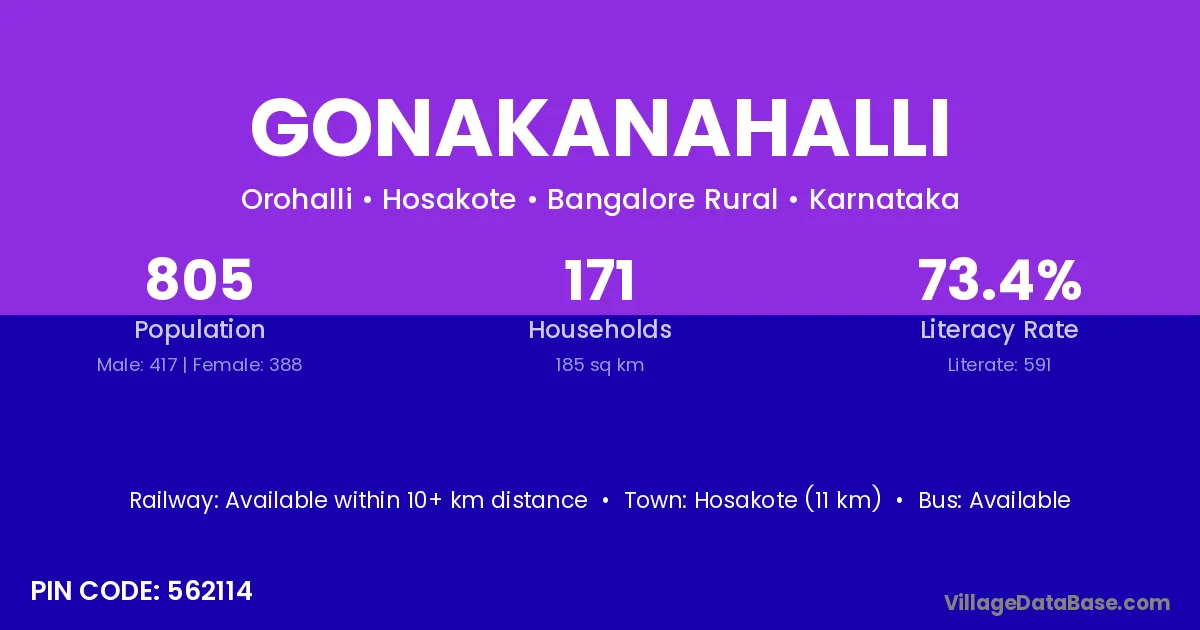 GONAKANAHALLI

Orohalli • Hosakote • Bangalore Rural • Karnataka

805
Population
Male: 417 | Female: 388

171
Households
185 sq km

73.4%
Literacy Rate
Literate: 591

Railway: Available within 10+ km distance • Town: Hosakote (11 km) • Bus: Available

PIN CODE: 562114

VillageDataBase.com